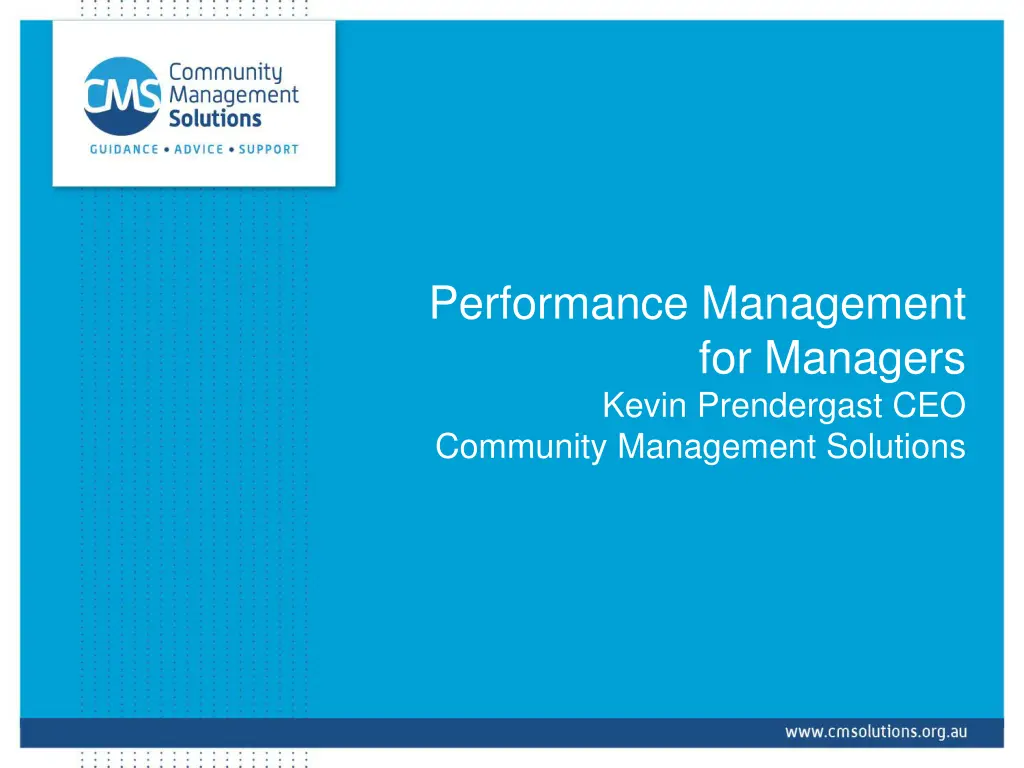 CMS Community Management Solutions
GUIDANCE • ADVICE • SUPPORT

Performance Management for Managers
Kevin Prendergast CEO
Community Management Solutions

www.cmsolutions.org.au